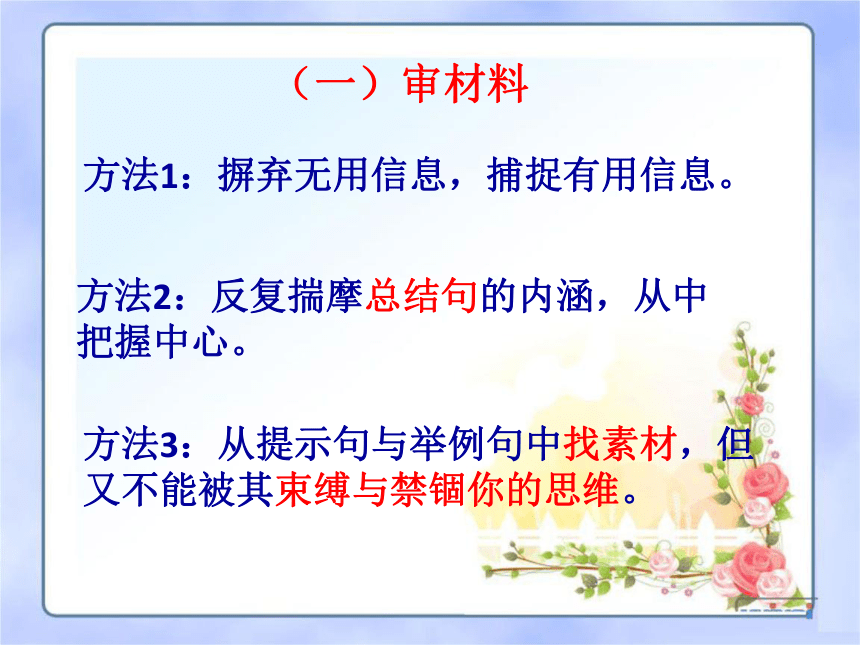 （一）审材料

方法1：摒弃无用信息，捕捉有用信息。

方法2：反复揣摩总结句的内涵，从中把握中心。

方法3：从提示句与举例句中找素材，但又不能被其束缚与禁锢你的思维。